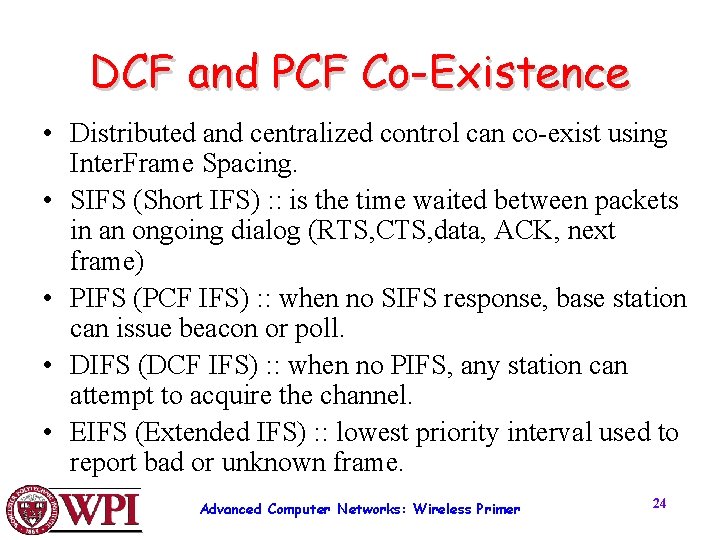 DCF and PCF Co-Existence

• Distributed and centralized control can co-exist using InterFrame Spacing.
• SIFS (Short IFS) :: is the time waited between packets in an ongoing dialog (RTS,CTS,data, ACK, next frame)
• PIFS (PCF IFS) :: when no SIFS response, base station can issue beacon or poll.
• DIFS (DCF IFS) :: when no PIFS, any station can attempt to acquire the channel.
• EIFS (Extended IFS) :: lowest priority interval used to report bad or unknown frame.

WPI

Advanced Computer Networks: Wireless Primer

24